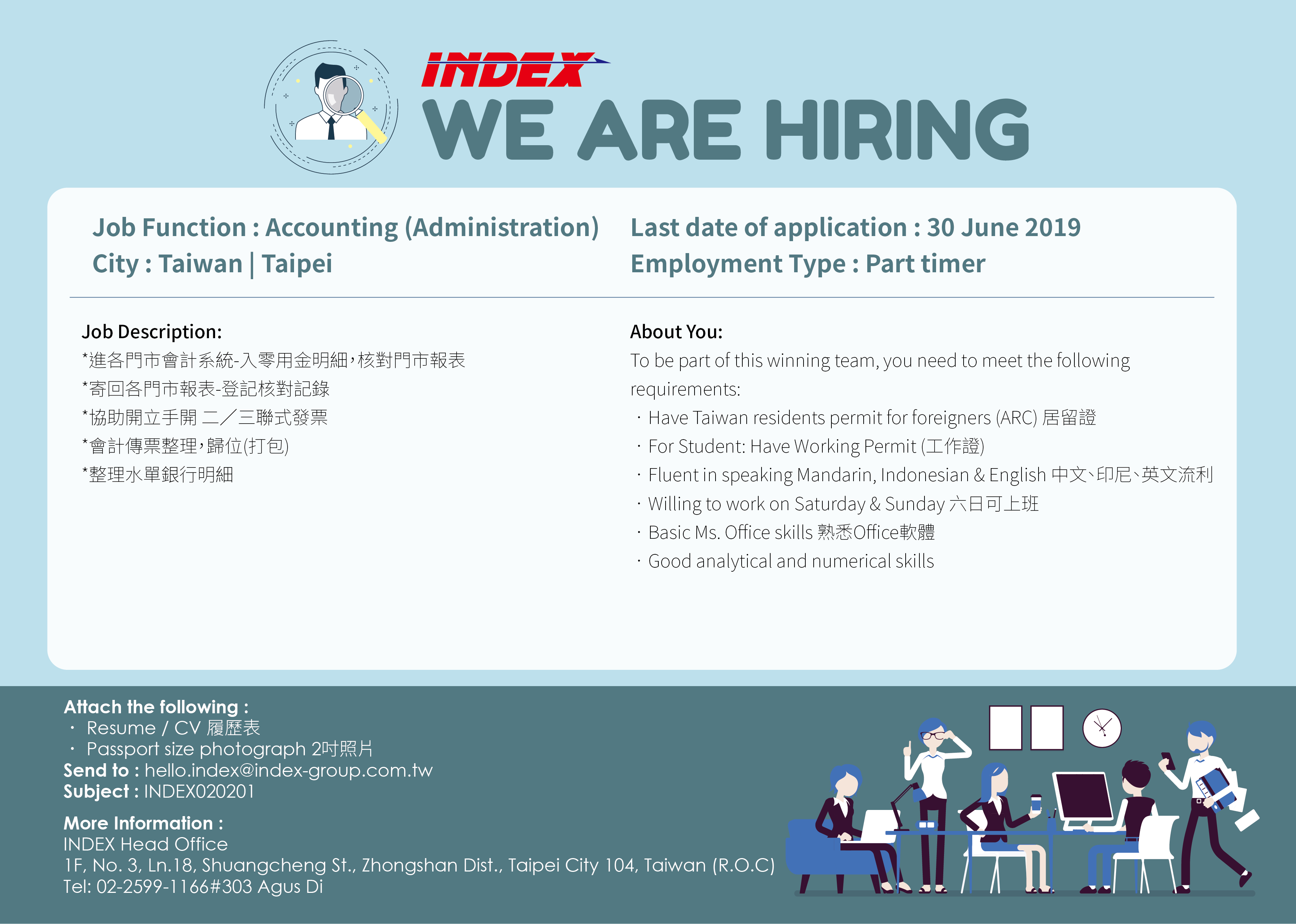 INDEX
WE ARE HIRING

Job Function : Accounting (Administration)
City : Taiwan | Taipei

Last date of application : 30 June 2019
Employment Type : Part timer

Job Description:
*進各門市會計系統-入零用金明細,核對門市報表
*寄回各門市報表-登記核對記錄
*協助開立手開 二/三聯式發票
*會計傳票整理,歸位(打包)
*整理水單銀行明細

About You:
To be part of this winning team, you need to meet the following requirements:
· Have Taiwan residents permit for foreigners (ARC) 居留證
· For Student: Have Working Permit (工作證)
· Fluent in speaking Mandarin, Indonesian & English 中文、印尼、英文流利
· Willing to work on Saturday & Sunday 六日可上班
· Basic Ms. Office skills 熟悉Office軟體
· Good analytical and numerical skills

Attach the following :
· Resume / CV 履歷表
· Passport size photograph 2吋照片
Send to : hello.index@index-group.com.tw
Subject : INDEX020201

More Information :
INDEX Head Office
1F, No. 3, Ln.18, Shuangcheng St., Zhongshan Dist., Taipei City 104, Taiwan (R.O.C)
Tel: 02-2599-1166#303 Agus Di